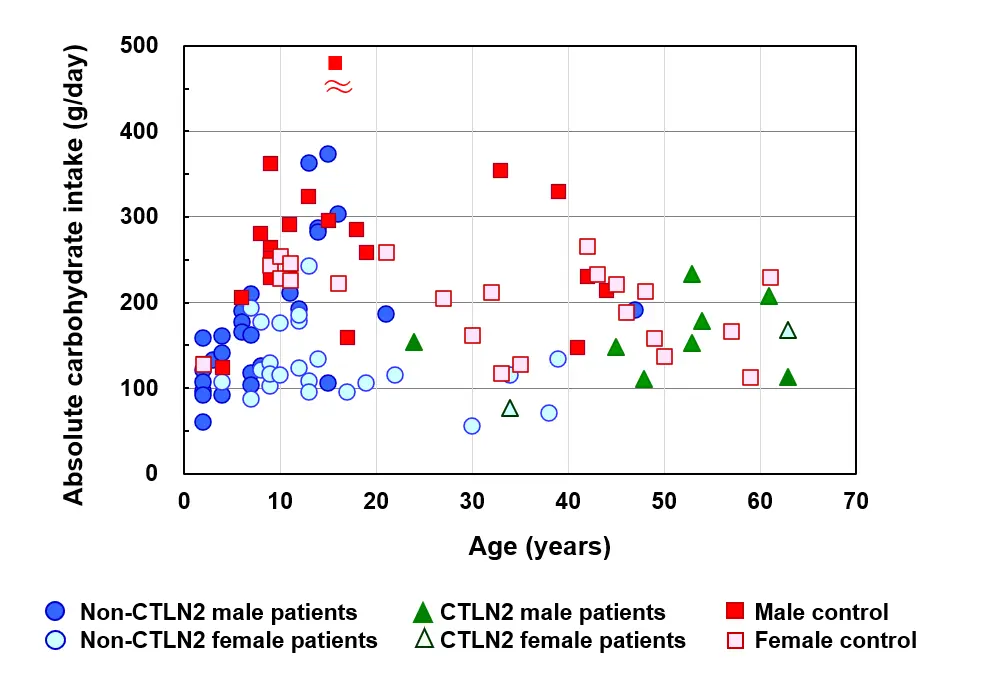 Absolute carbohydrate intake (g/day)

500
400
300
200
100
0

≈

0 10 20 30 40 50 60 70

Age (years)

Non-CTLN2 male patients
Non-CTLN2 female patients
CTLN2 male patients
CTLN2 female patients
Male control
Female control